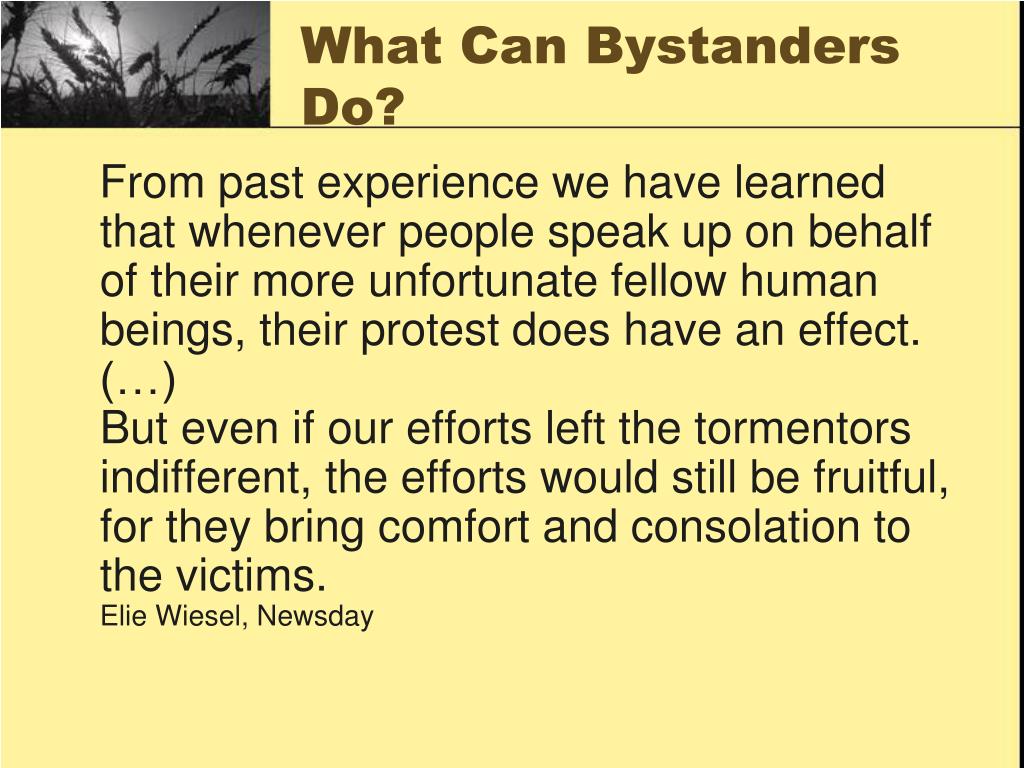 What Can Bystanders Do?

From past experience we have learned that whenever people speak up on behalf of their more unfortunate fellow human beings, their protest does have an effect. (…)
But even if our efforts left the tormentors indifferent, the efforts would still be fruitful, for they bring comfort and consolation to the victims.
Elie Wiesel, Newsday